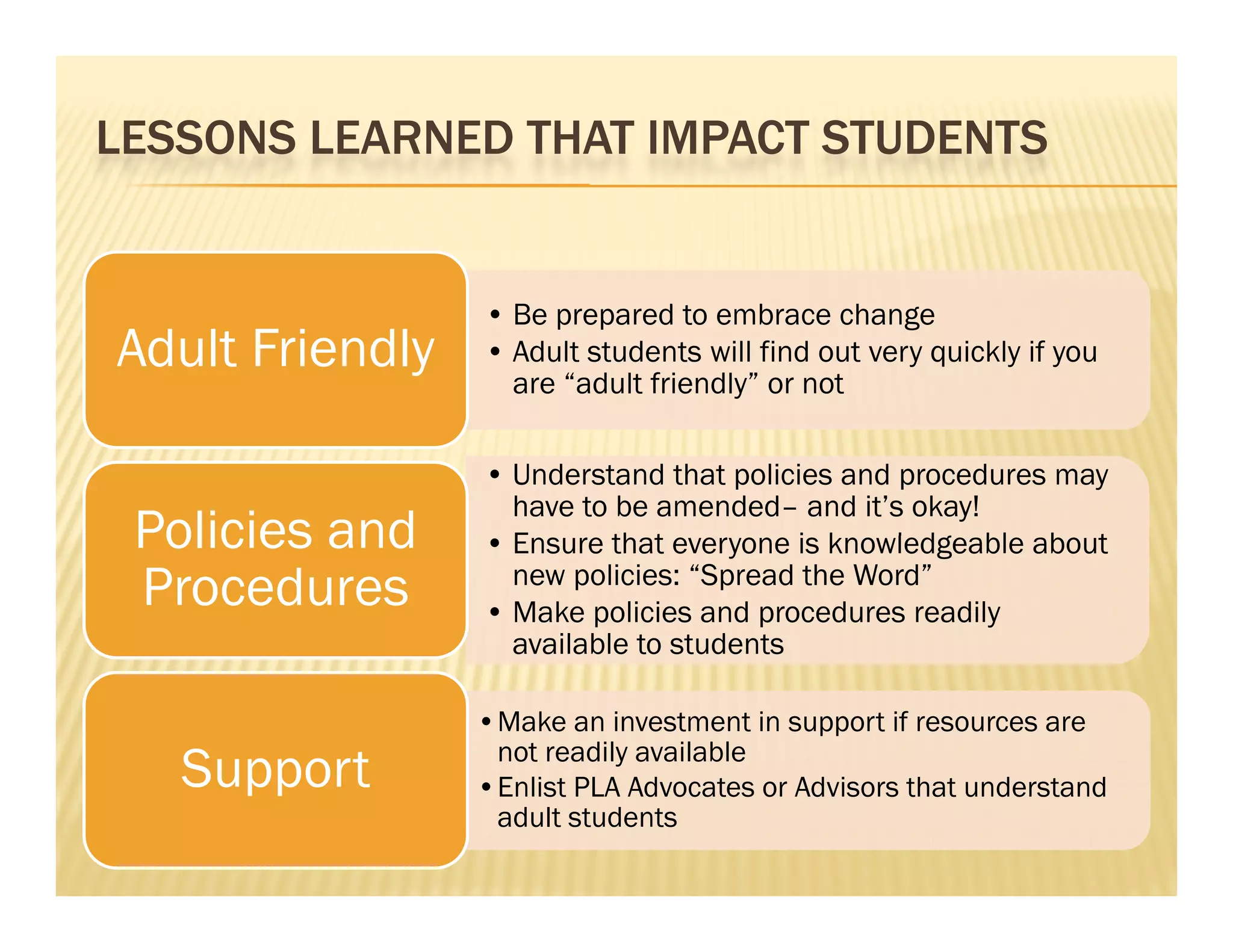 LESSONS LEARNED THAT IMPACT STUDENTS

Adult Friendly

• Be prepared to embrace change
• Adult students will find out very quickly if you are “adult friendly” or not

Policies and Procedures

• Understand that policies and procedures may have to be amended– and it’s okay!
• Ensure that everyone is knowledgeable about new policies: “Spread the Word”
• Make policies and procedures readily available to students

Support

• Make an investment in support if resources are not readily available
• Enlist PLA Advocates or Advisors that understand adult students